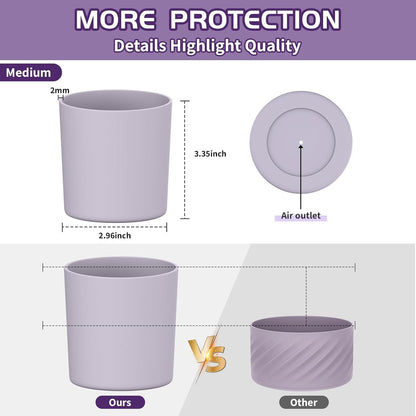 MORE PROTECTION
Details Highlight Quality

Medium

2mm

3.35inch

2.96inch

Air outlet

VS

Ours

Other